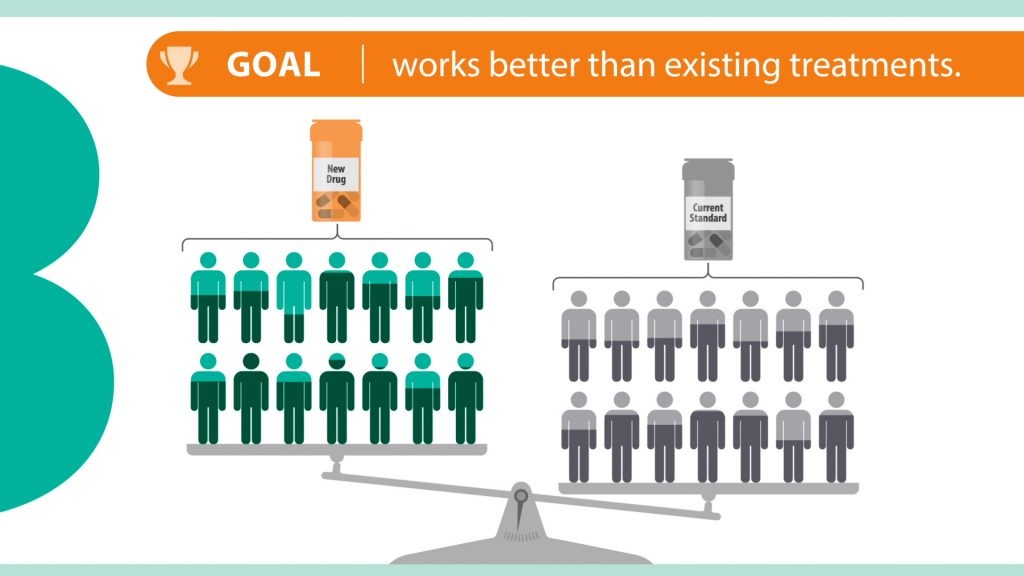 GOAL | works better than existing treatments.

New Drug

Current Standard